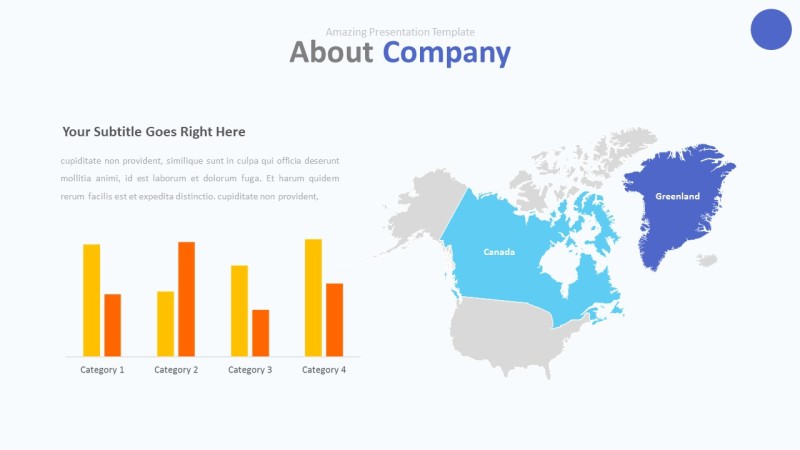 Amazing Presentation Template
About Company

Your Subtitle Goes Right Here

cupiditate non provident, similique sunt in culpa qui officia deserunt mollitia animi, id est laborum et dolorum fuga. Et harum quidem rerum facilis est et expedita distinctio. cupiditate non provident,

Category 1
Category 2
Category 3
Category 4

Canada
Greenland